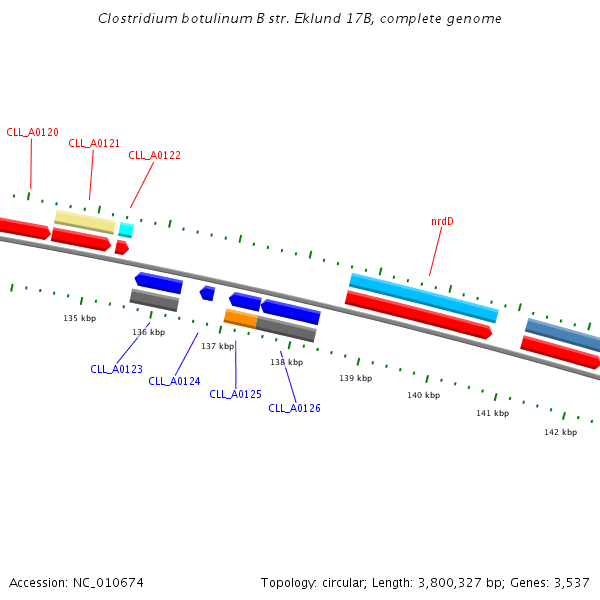 Clostridium botulinum B str. Eklund 17B, complete genome

CLL_A0120
CLL_A0121
CLL_A0122

nrdD

135 kbp
136 kbp
137 kbp
138 kbp
139 kbp
140 kbp
141 kbp
142 kbp

CLL_A0123
CLL_A0124
CLL_A0125
CLL_A0126

Accession: NC_010674

Topology: circular; Length: 3,800,327 bp; Genes: 3,537